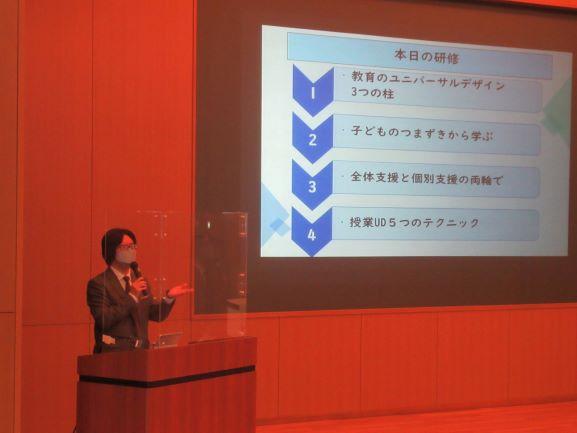 本日の研修

1
・教育のユニバーサルデザイン
3つの柱

2
・子どものつまずきから学ぶ

3
・全体支援と個別支援の両輪で

4
・授業UD５つのテクニック